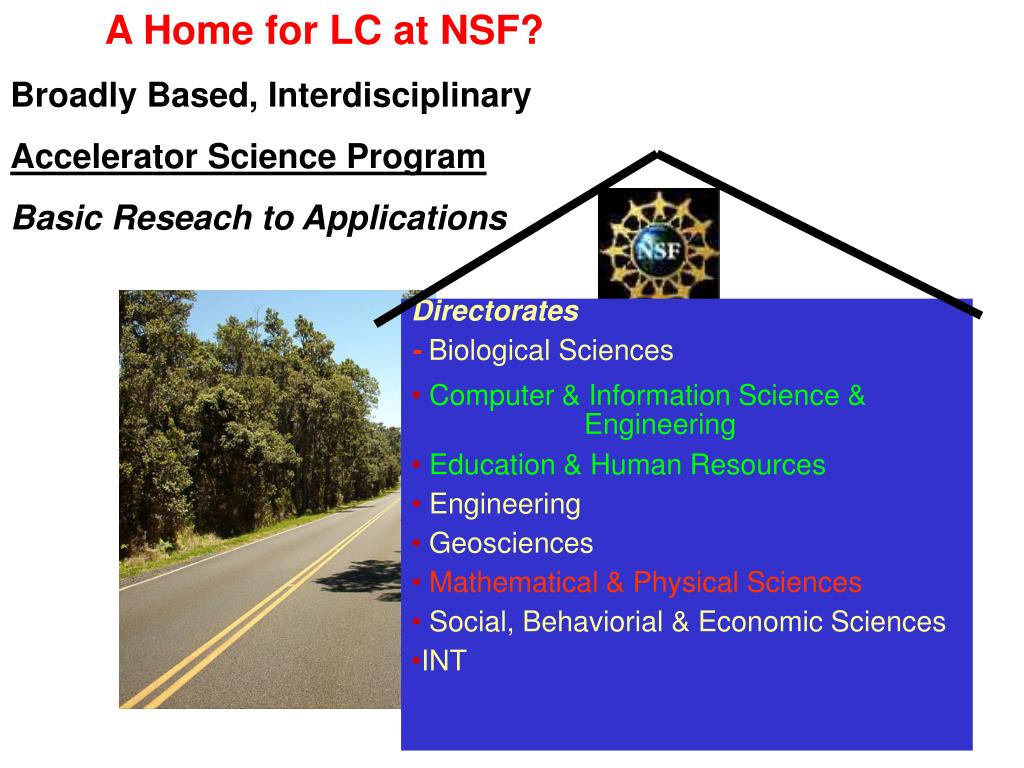 A Home for LC at NSF?

Broadly Based, Interdisciplinary

Accelerator Science Program

Basic Reseach to Applications

NSF

Directorates

- Biological Sciences

• Computer & Information Science & Engineering

• Education & Human Resources

• Engineering

• Geosciences

• Mathematical & Physical Sciences

• Social, Behaviorial & Economic Sciences

•INT